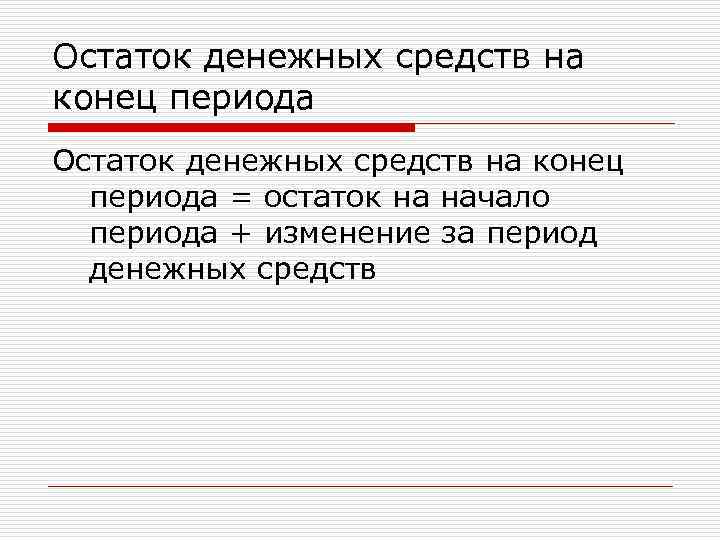 Остаток денежных средств на конец периода

Остаток денежных средств на конец периода = остаток на начало периода + изменение за период денежных средств